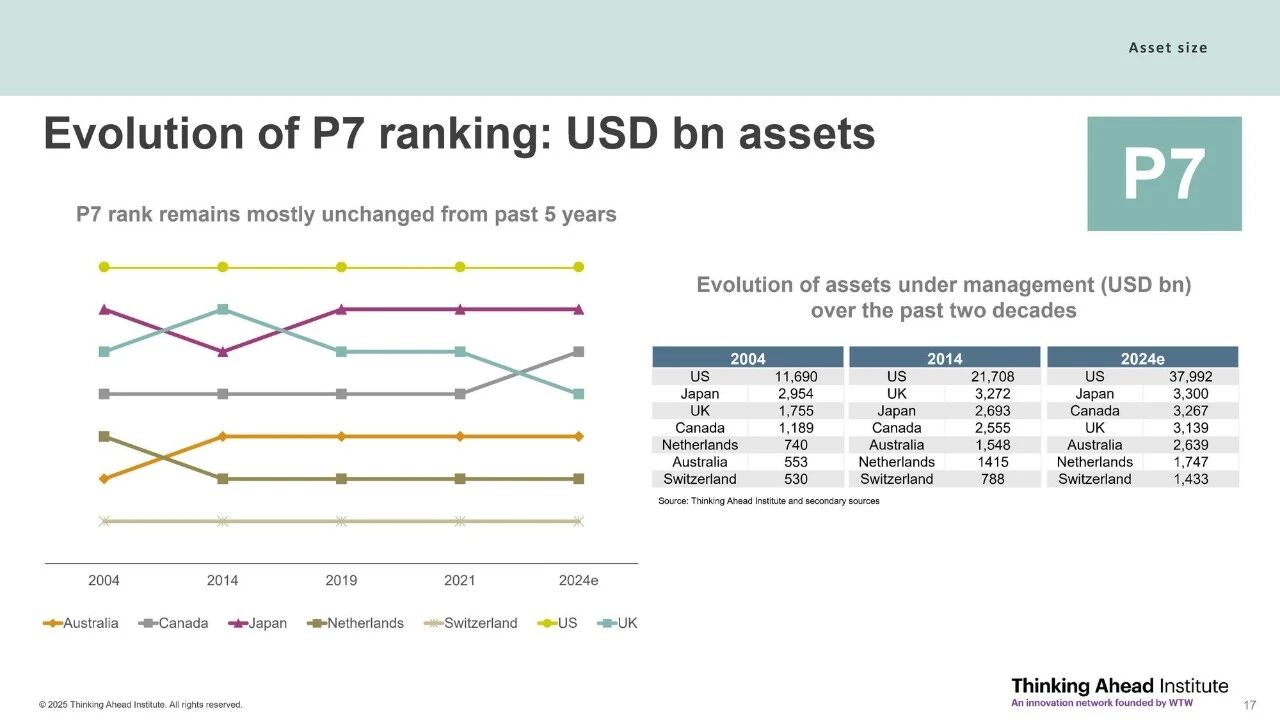 Asset size

Evolution of P7 ranking: USD bn assets

P7

P7 rank remains mostly unchanged from past 5 years

2004 2014 2019 2021 2024e

Australia Canada Japan Netherlands Switzerland US UK

Evolution of assets under management (USD bn) over the past two decades

| 2004 | |
|---|---|
| US | 11,690 |
| Japan | 2,954 |
| UK | 1,755 |
| Canada | 1,189 |
| Netherlands | 740 |
| Australia | 553 |
| Switzerland | 530 |

| 2014 | |
|---|---|
| US | 21,708 |
| UK | 3,272 |
| Japan | 2,693 |
| Canada | 2,555 |
| Australia | 1,548 |
| Netherlands | 1415 |
| Switzerland | 788 |

| 2024e | |
|---|---|
| US | 37,992 |
| Japan | 3,300 |
| Canada | 3,267 |
| UK | 3,139 |
| Australia | 2,639 |
| Netherlands | 1,747 |
| Switzerland | 1,433 |

Source: Thinking Ahead Institute and secondary sources

© 2025 Thinking Ahead Institute. All rights reserved.

Thinking Ahead Institute
An innovation network founded by WTW

17